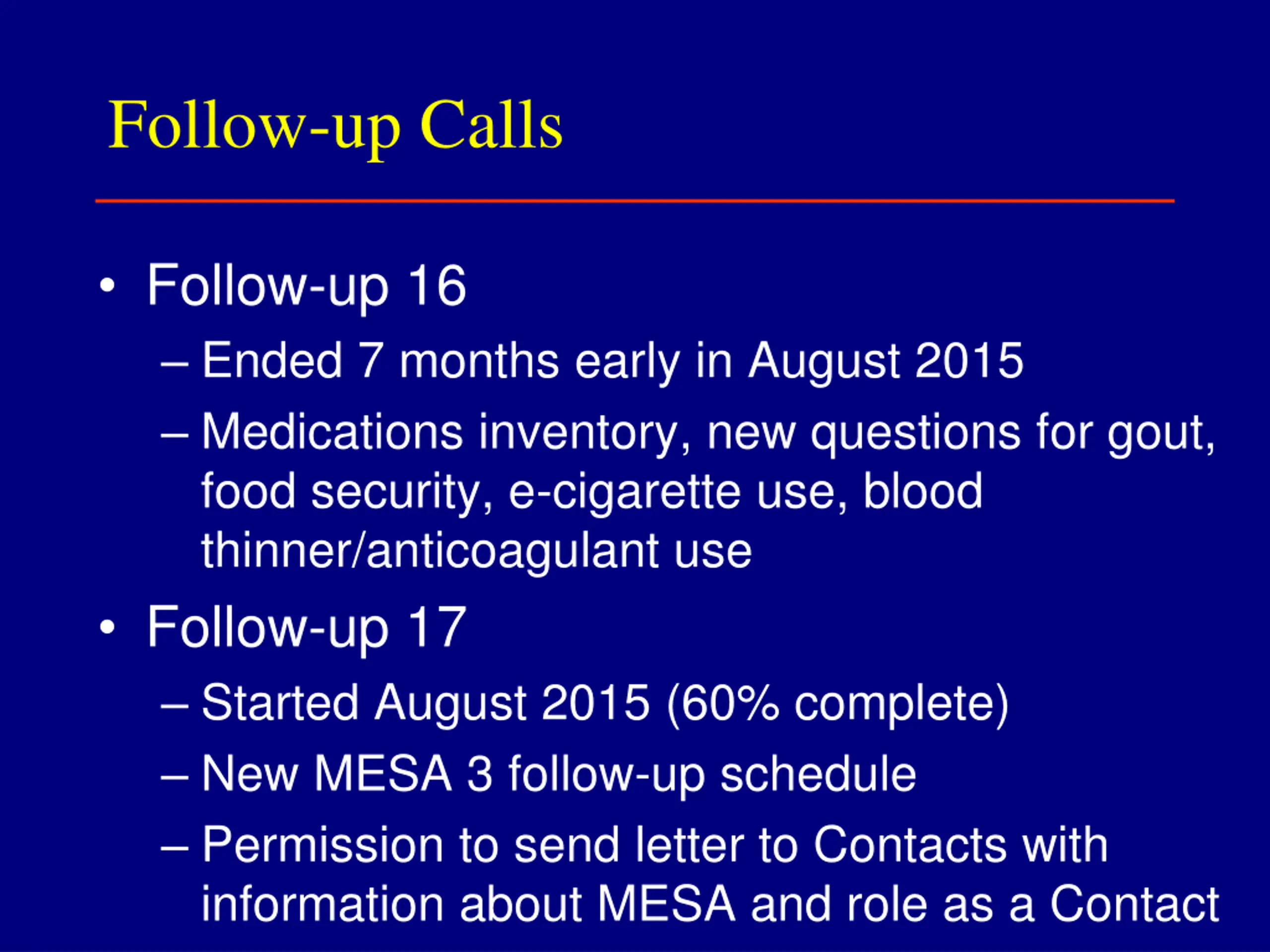 Follow-up Calls

• Follow-up 16
– Ended 7 months early in August 2015
– Medications inventory, new questions for gout, food security, e-cigarette use, blood thinner/anticoagulant use

• Follow-up 17
– Started August 2015 (60% complete)
– New MESA 3 follow-up schedule
– Permission to send letter to Contacts with information about MESA and role as a Contact